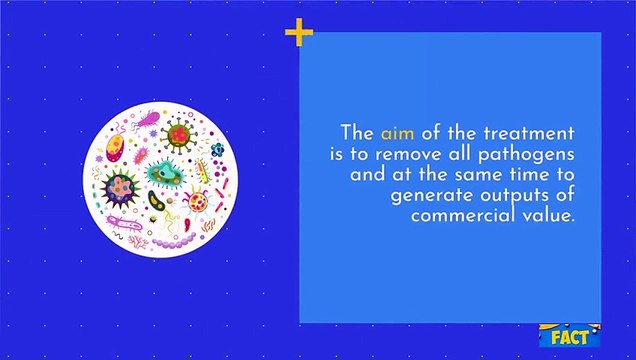 The aim of the treatment is to remove all pathogens and at the same time to generate outputs of commercial value.

FACT